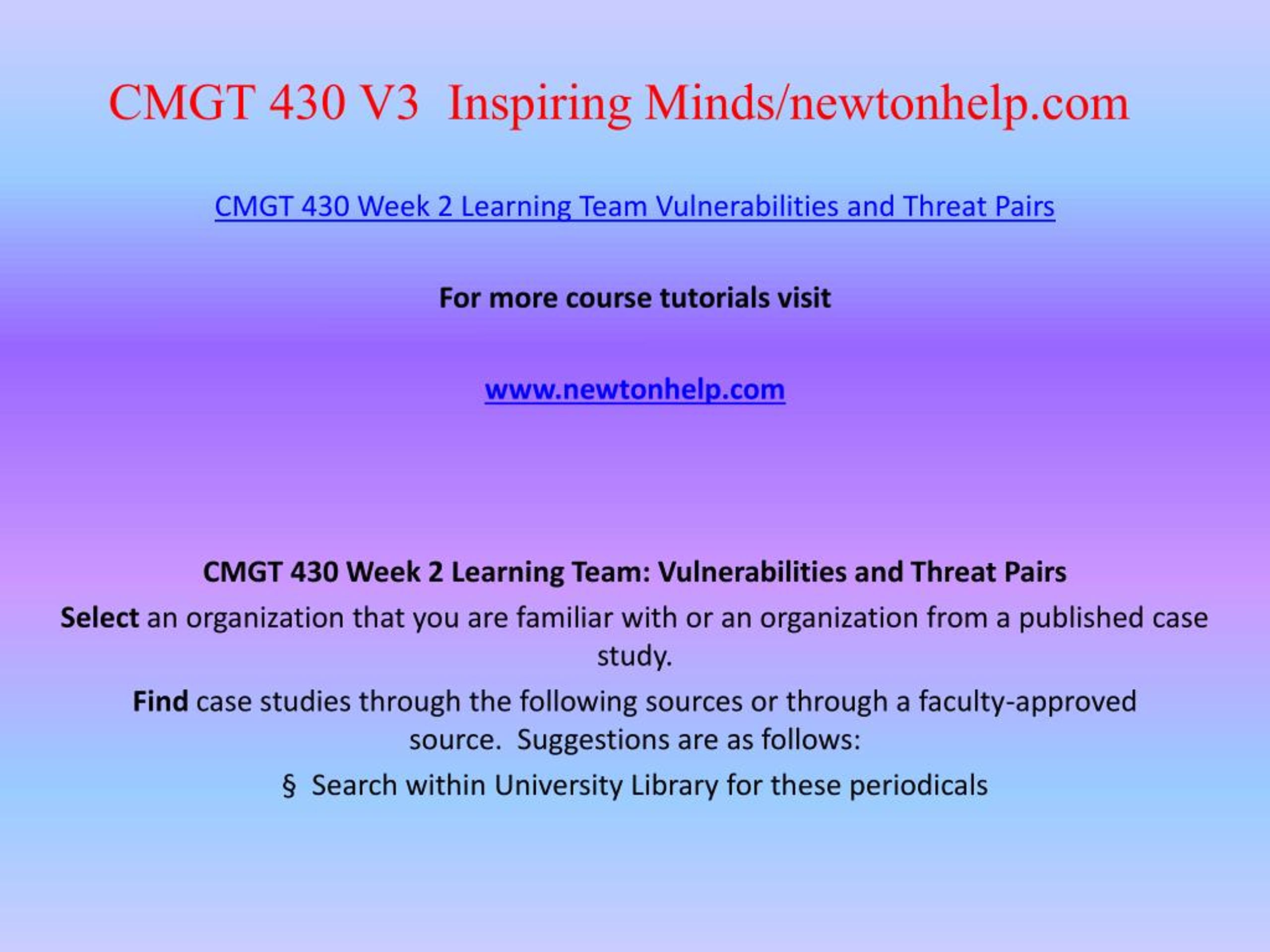 CMGT 430 V3  Inspiring Minds/newtonhelp.com

CMGT 430 Week 2 Learning Team Vulnerabilities and Threat Pairs

For more course tutorials visit

www.newtonhelp.com

CMGT 430 Week 2 Learning Team: Vulnerabilities and Threat Pairs

Select an organization that you are familiar with or an organization from a published case study.

Find case studies through the following sources or through a faculty-approved source.  Suggestions are as follows:

§  Search within University Library for these periodicals